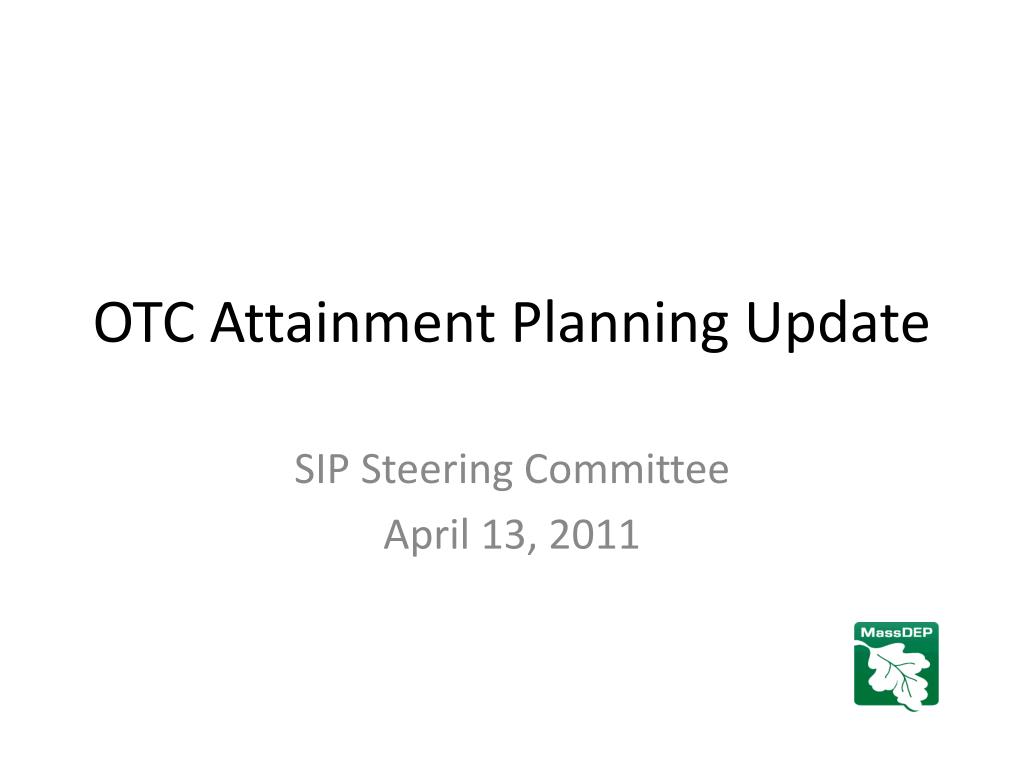 OTC Attainment Planning Update

SIP Steering Committee
April 13, 2011

MassDEP